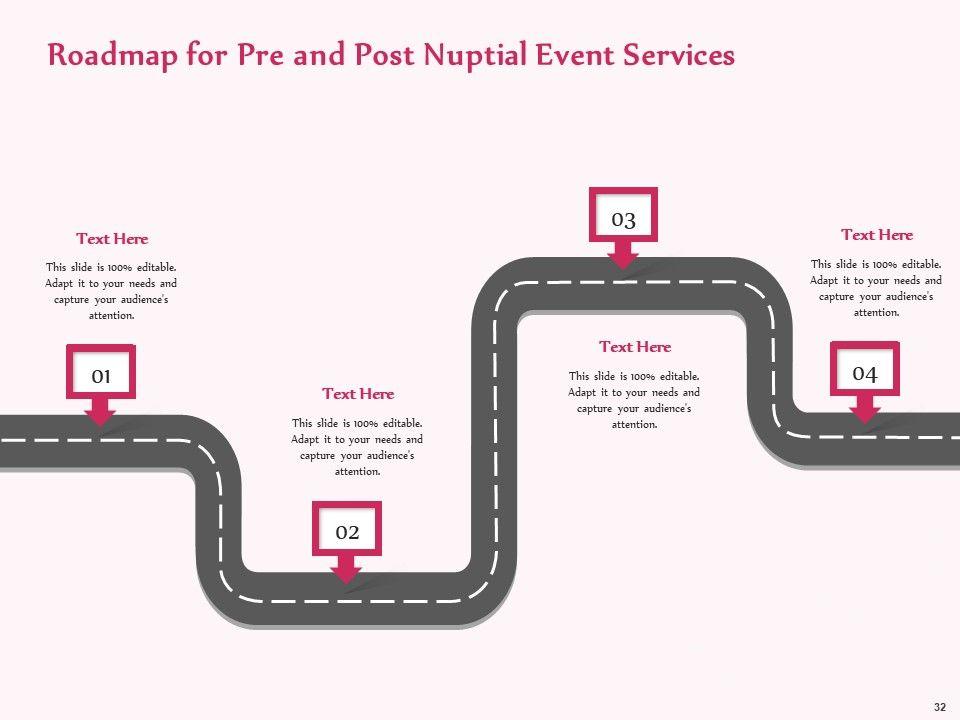 Roadmap for Pre and Post Nuptial Event Services

Text Here

This slide is 100% editable. Adapt it to your needs and capture your audience's attention.

01

Text Here

This slide is 100% editable. Adapt it to your needs and capture your audience's attention.

02

03

Text Here

This slide is 100% editable. Adapt it to your needs and capture your audience's attention.

Text Here

This slide is 100% editable. Adapt it to your needs and capture your audience's attention.

04

32